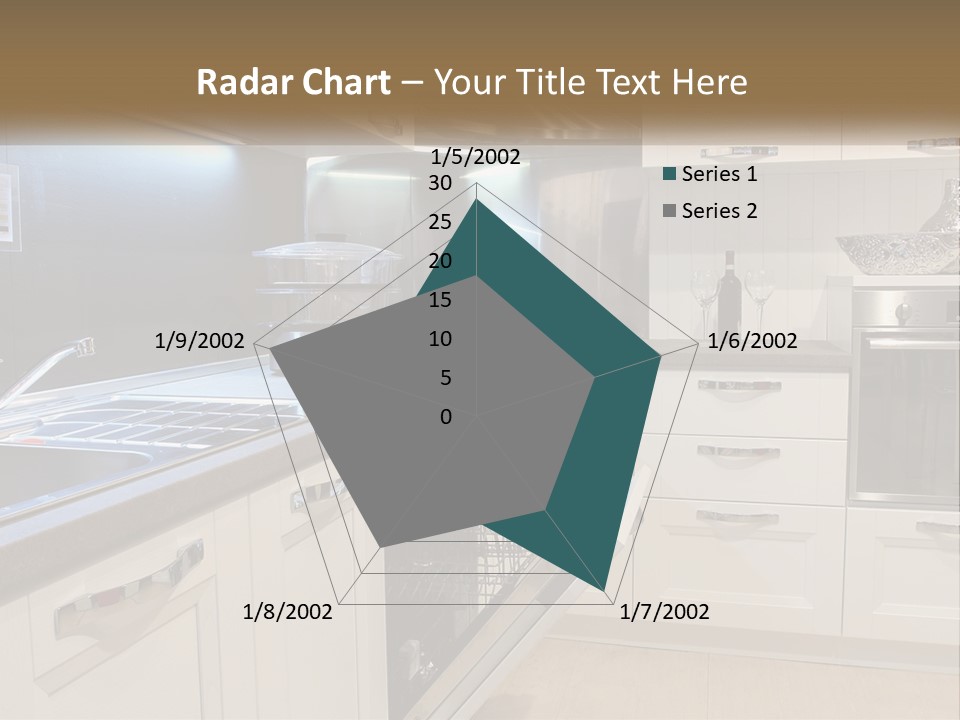 Radar Chart – Your Title Text Here

1/5/2002
30
25
20
15
10
5
0
1/6/2002
1/7/2002
1/8/2002
1/9/2002

Series 1
Series 2